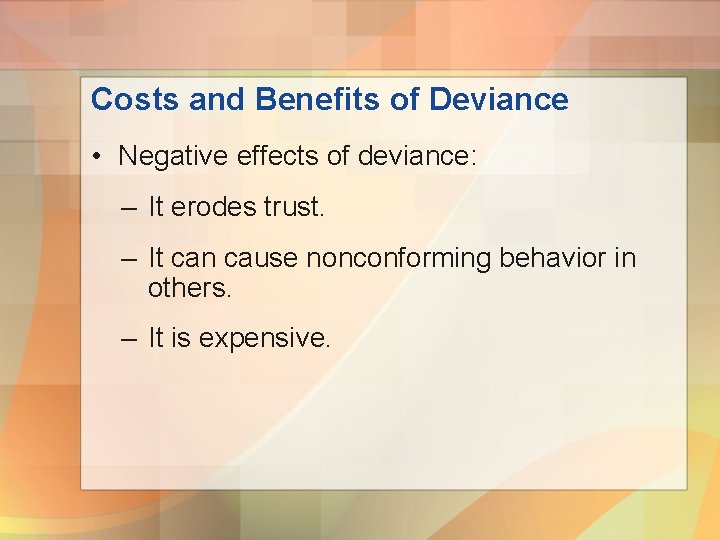 Costs and Benefits of Deviance

• Negative effects of deviance:

– It erodes trust.

– It can cause nonconforming behavior in others.

– It is expensive.